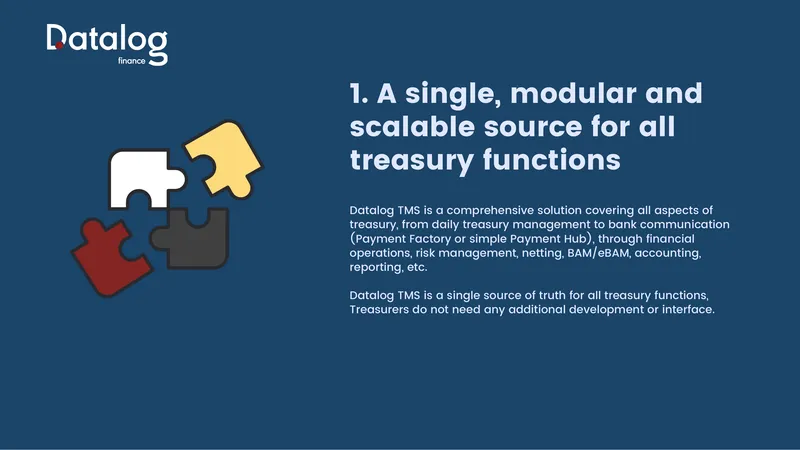 Datalog
finance

1. A single, modular and scalable source for all treasury functions

Datalog TMS is a comprehensive solution covering all aspects of treasury, from daily treasury management to bank communication (Payment Factory or simple Payment Hub), through financial operations, risk management, netting, BAM/eBAM, accounting, reporting, etc.

Datalog TMS is a single source of truth for all treasury functions, Treasurers do not need any additional development or interface.